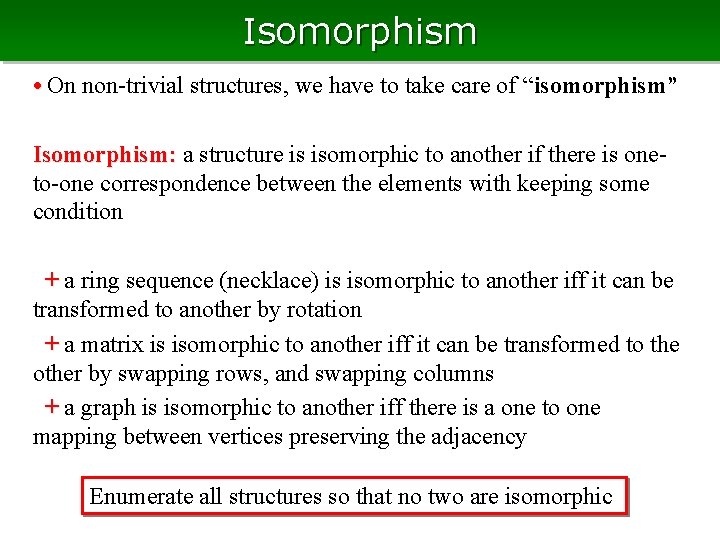 Isomorphism

• On non-trivial structures, we have to take care of "isomorphism"

Isomorphism: a structure is isomorphic to another if there is one-to-one correspondence between the elements with keeping some condition

+ a ring sequence (necklace) is isomorphic to another iff it can be transformed to another by rotation

+ a matrix is isomorphic to another iff it can be transformed to the other by swapping rows, and swapping columns

+ a graph is isomorphic to another iff there is a one to one mapping between vertices preserving the adjacency

Enumerate all structures so that no two are isomorphic